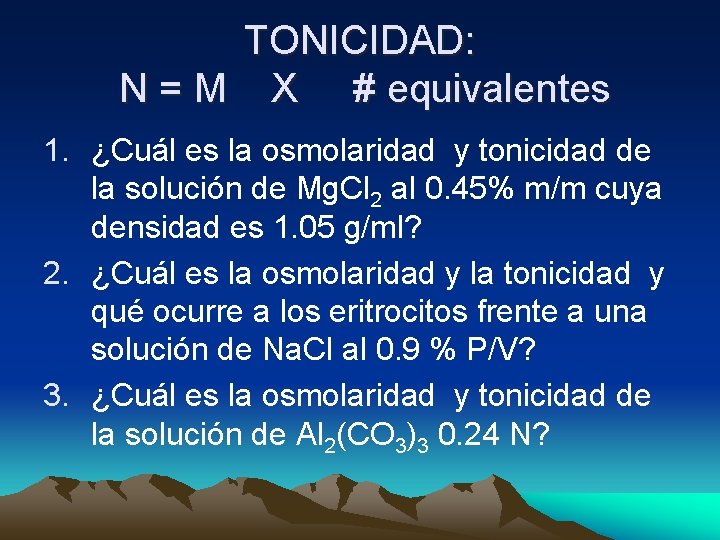 TONICIDAD:
N = M X # equivalentes

1. ¿Cuál es la osmolaridad y tonicidad de la solución de $MgCl_2$ al 0.45% m/m cuya densidad es 1.05 g/ml?
2. ¿Cuál es la osmolaridad y la tonicidad y qué ocurre a los eritrocitos frente a una solución de NaCl al 0.9 % P/V?
3. ¿Cuál es la osmolaridad y tonicidad de la solución de $Al_2(CO_3)_3$ 0.24 N?